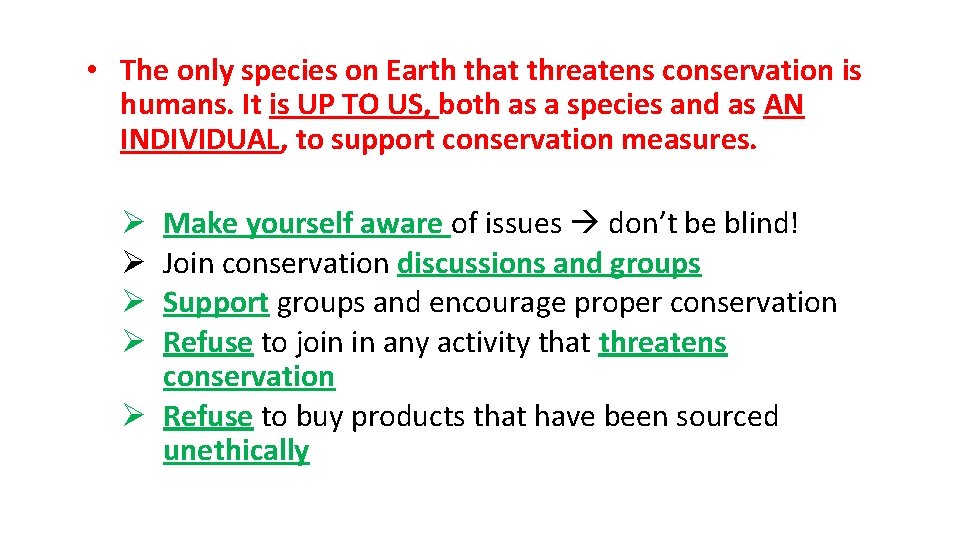 • The only species on Earth that threatens conservation is humans. It is UP TO US, both as a species and as AN INDIVIDUAL, to support conservation measures.

➢ Make yourself aware of issues → don't be blind!
➢ Join conservation discussions and groups
➢ Support groups and encourage proper conservation
➢ Refuse to join in any activity that threatens conservation
➢ Refuse to buy products that have been sourced unethically